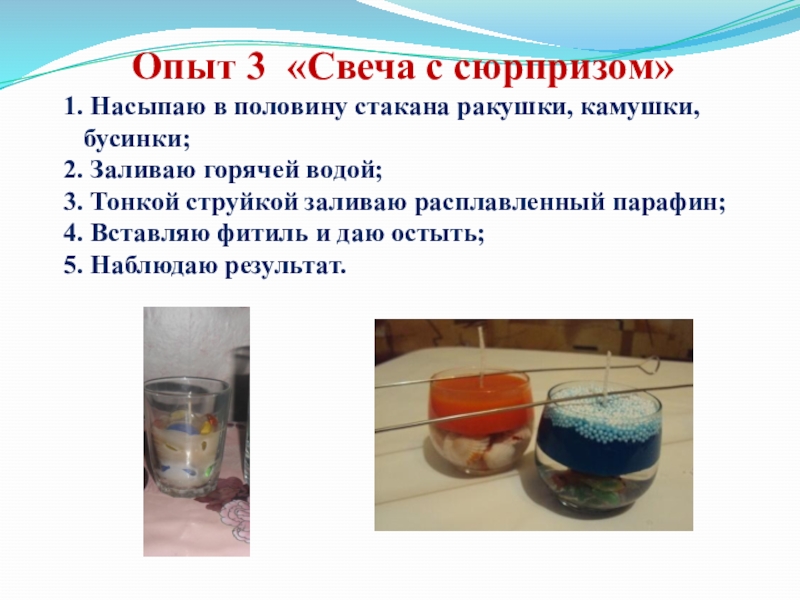 Опыт 3 «Свеча с сюрпризом»

1. Насыпаю в половину стакана ракушки, камушки, бусинки;
2. Заливаю горячей водой;
3. Тонкой струйкой заливаю расплавленный парафин;
4. Вставляю фитиль и даю остыть;
5. Наблюдаю результат.